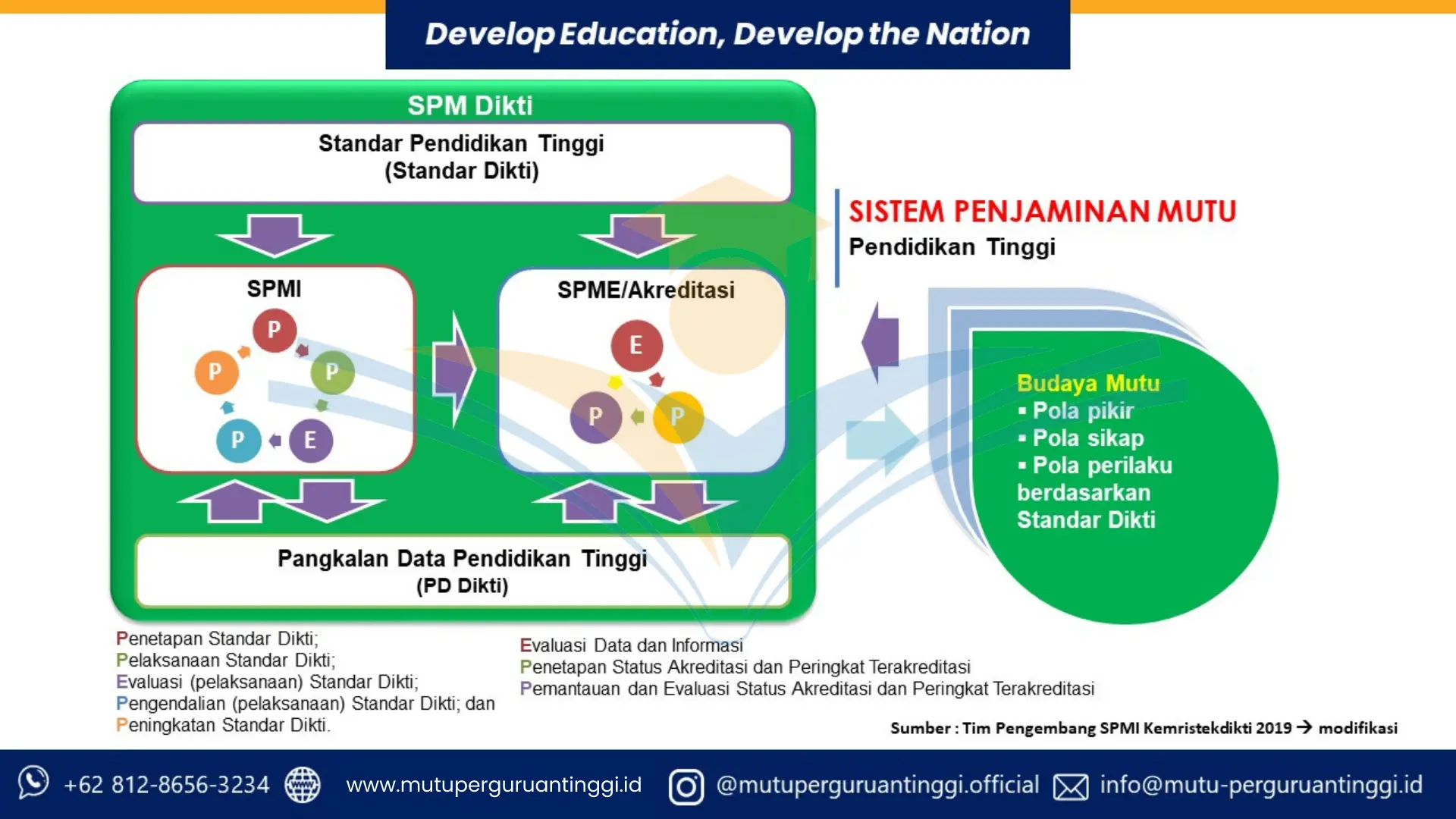 Develop Education, Develop the Nation

SPM Dikti

Standar Pendidikan Tinggi
(Standar Dikti)

SPMI

P
P
P
P
E

SPME/Akreditasi

E
P
P

Pangkalan Data Pendidikan Tinggi
(PD Dikti)

SISTEM PENJAMINAN MUTU
Pendidikan Tinggi

Budaya Mutu
▪ Pola pikir
▪ Pola sikap
▪ Pola perilaku
berdasarkan
Standar Dikti

Penetapan Standar Dikti;
Pelaksanaan Standar Dikti;
Evaluasi (pelaksanaan) Standar Dikti;
Pengendalian (pelaksanaan) Standar Dikti; dan
Peningkatan Standar Dikti.

Evaluasi Data dan Informasi
Penetapan Status Akreditasi dan Peringkat Terakreditasi
Pemantauan dan Evaluasi Status Akreditasi dan Peringkat Terakreditasi

Sumber : Tim Pengembang SPMI Kemristekdikti 2019 → modifikasi

+62 812-8656-3234 www.mutuperguruantinggi.id @mutuperguruantinggi.official info@mutu-perguruantinggi.id